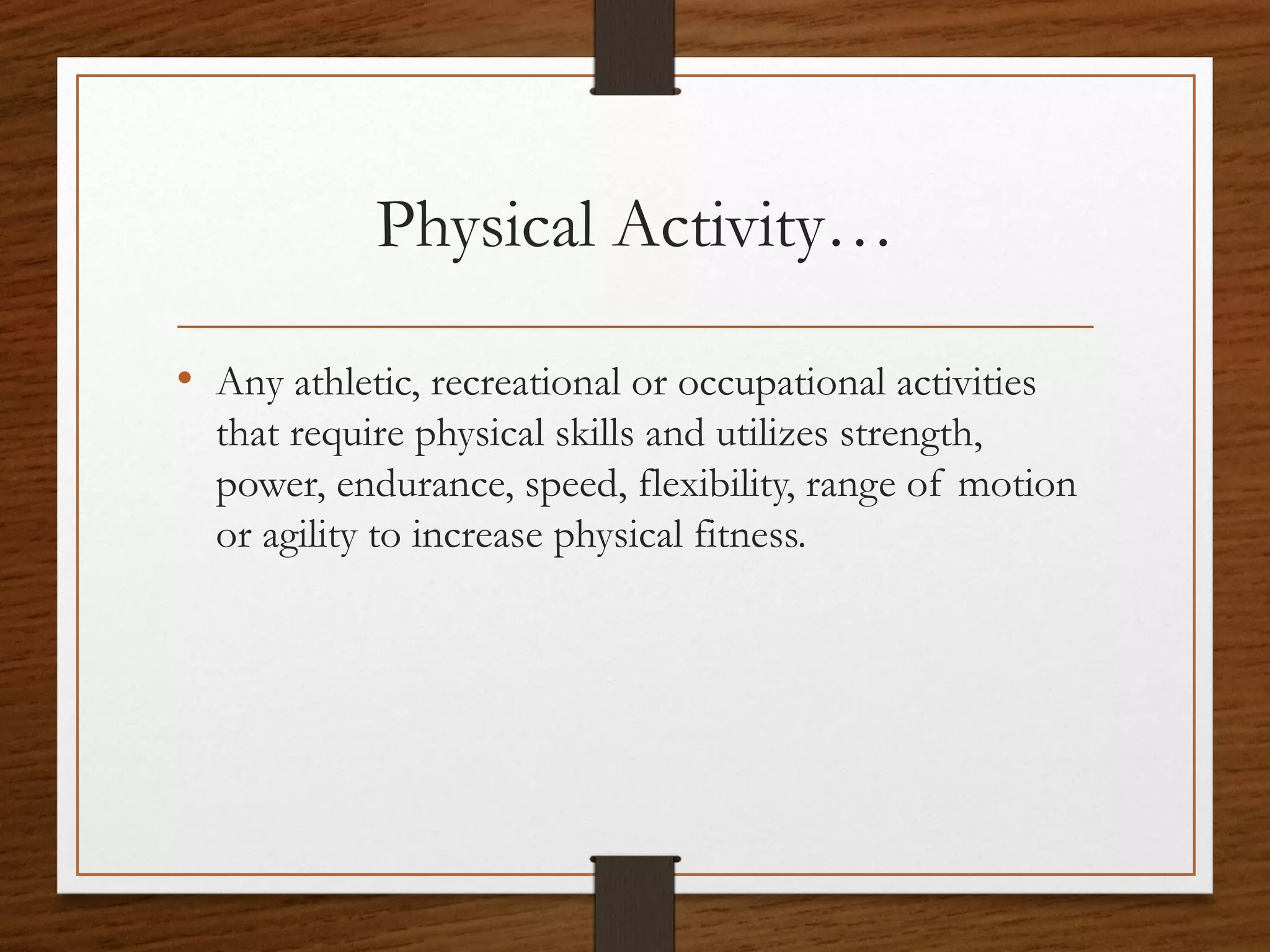 Physical Activity…

• Any athletic, recreational or occupational activities that require physical skills and utilizes strength, power, endurance, speed, flexibility, range of motion or agility to increase physical fitness.